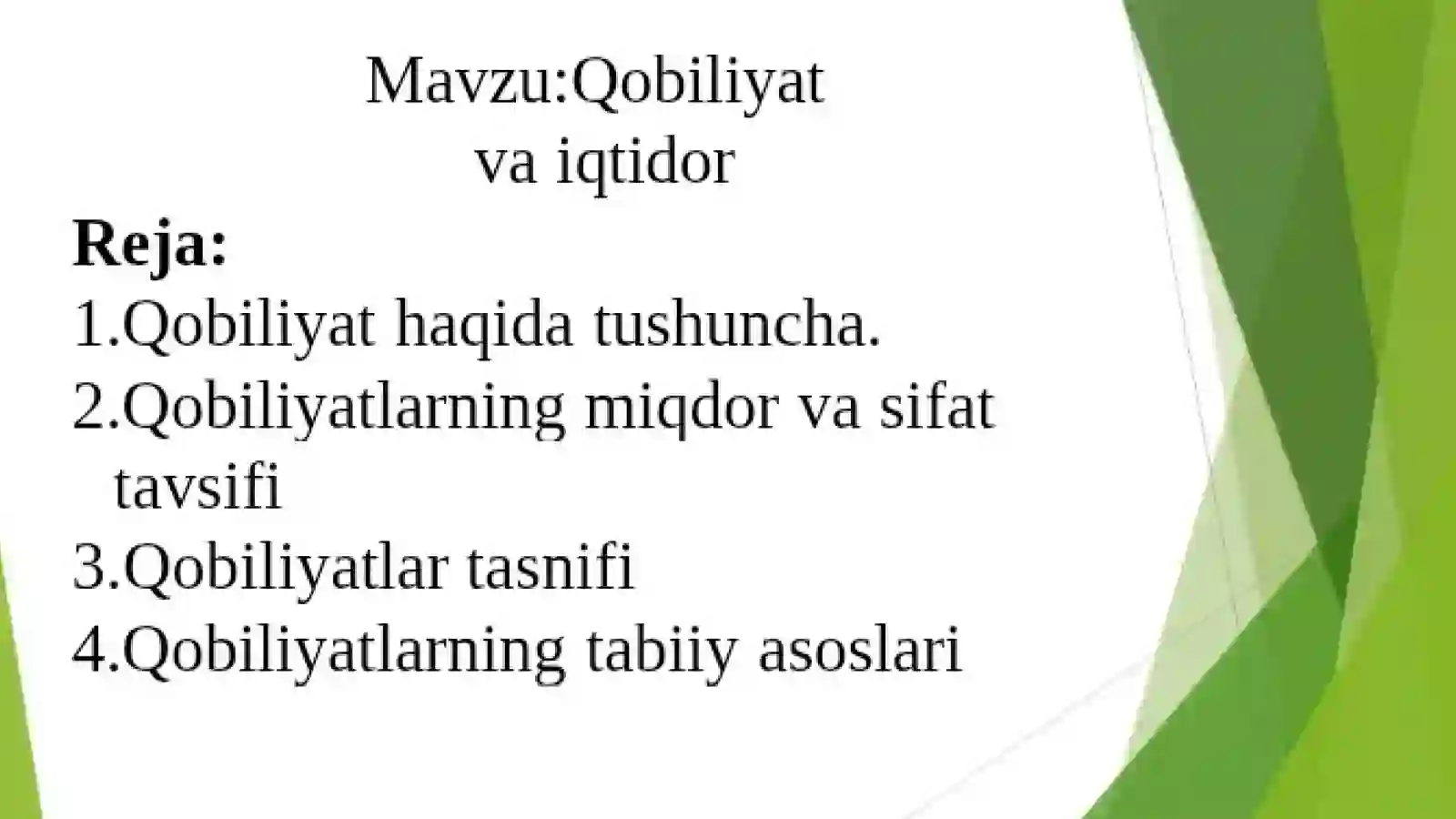 Mavzu:Qobiliyat va iqtidor

Reja:
1.Qobiliyat haqida tushuncha.
2.Qobiliyatlarning miqdor va sifat tavsifi
3.Qobiliyatlar tasnifi
4.Qobiliyatlarning tabiiy asoslari